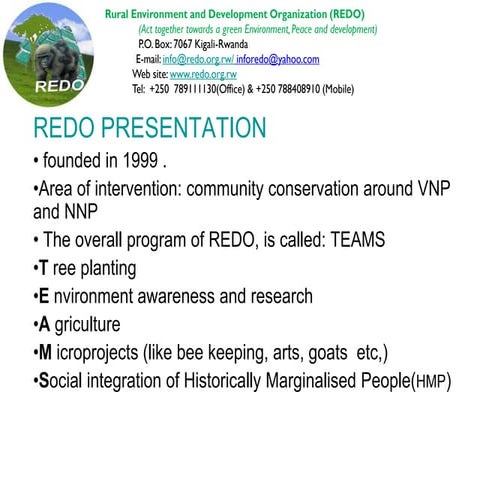 REDO

Rural Environment and Development Organization (REDO)
(Act together towards a green Environment, Peace and development)
P.O. Box: 7067 Kigali-Rwanda
E-mail: info@redo.org.rw/ inforedo@yahoo.com
Web site: www.redo.org.rw
Tel: +250 789111130(Office) & +250 788408910 (Mobile)

REDO PRESENTATION

• founded in 1999 .
•Area of intervention: community conservation around VNP and NNP
• The overall program of REDO, is called: TEAMS
•T ree planting
•E nvironment awareness and research
•A griculture
•M icroprojects (like bee keeping, arts, goats etc,)
•Social integration of Historically Marginalised People(HMP)